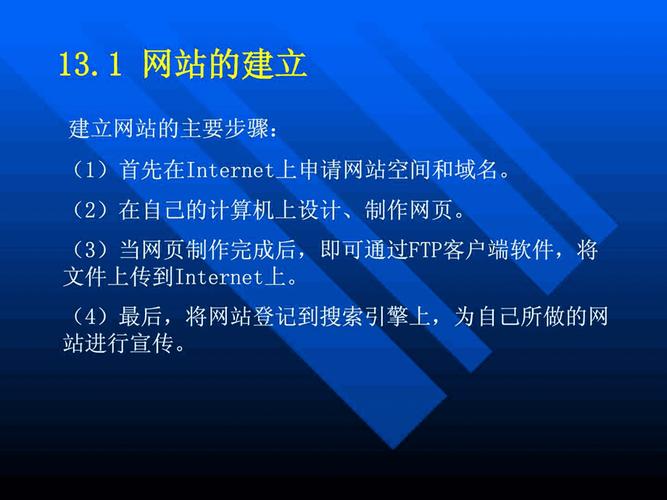 13.1 网站的建立

建立网站的主要步骤：

（1）首先在Internet上申请网站空间和域名。

（2）在自己的计算机上设计、制作网页。

（3）当网页制作完成后，即可通过FTP客户端软件，将文件上传到Internet上。

（4）最后，将网站登记到搜索引擎上，为自己所做的网站进行宣传。